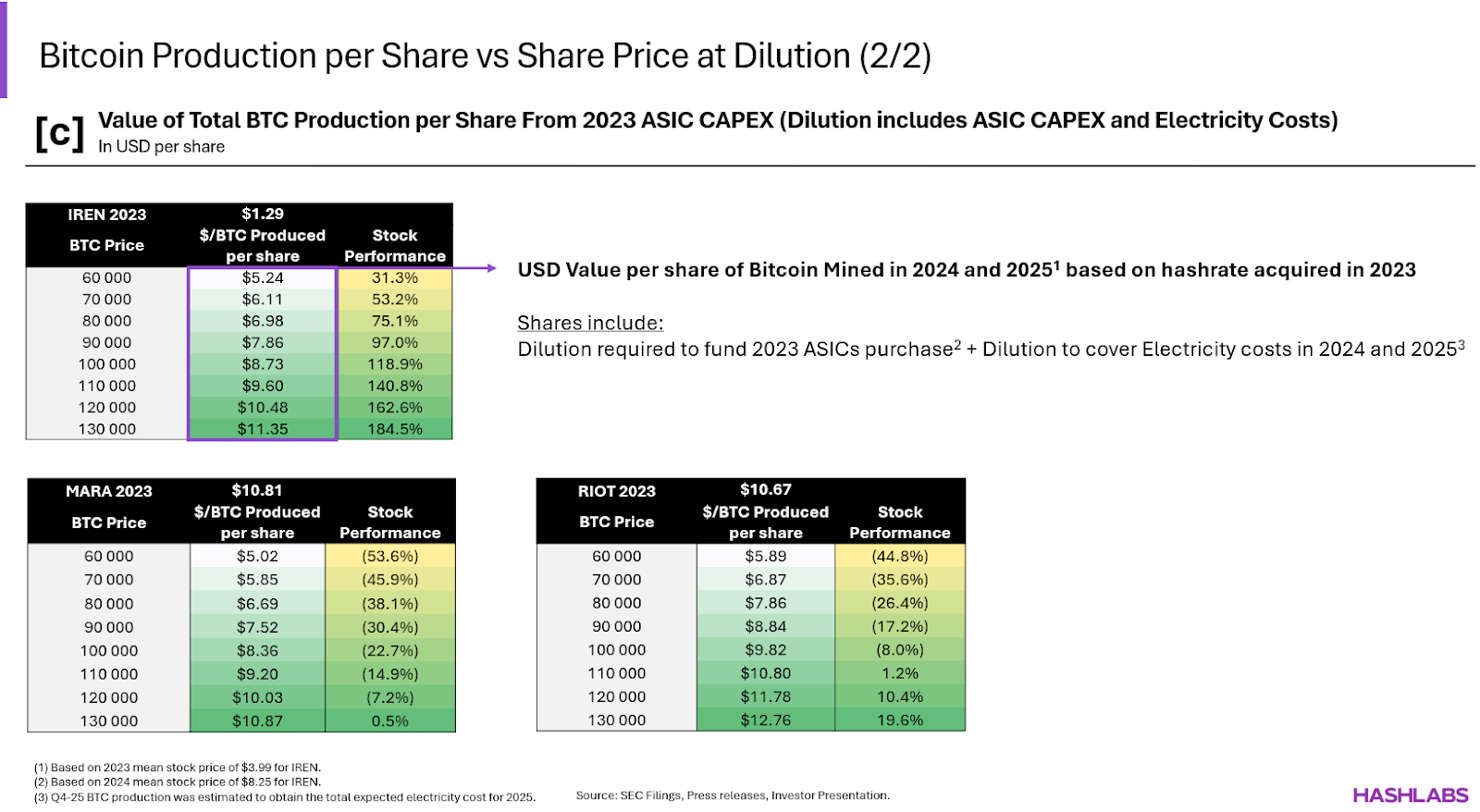 Bitcoin Production per Share vs Share Price at Dilution (2/2)

[c] Value of Total BTC Production per Share From 2023 ASIC CAPEX (Dilution includes ASIC CAPEX and Electricity Costs)
In USD per share

| IREN 2023 BTC Price | $1.29 $/BTC Produced per share | Stock Performance |
|---|---|---|
| 60 000 | $5.24 | 31.3% |
| 70 000 | $6.11 | 53.2% |
| 80 000 | $6.98 | 75.1% |
| 90 000 | $7.86 | 97.0% |
| 100 000 | $8.73 | 118.9% |
| 110 000 | $9.60 | 140.8% |
| 120 000 | $10.48 | 162.6% |
| 130 000 | $11.35 | 184.5% |

USD Value per share of Bitcoin Mined in 2024 and 2025$^1$ based on hashrate acquired in 2023

Shares include:
Dilution required to fund 2023 ASICs purchase$^2$ + Dilution to cover Electricity costs in 2024 and 2025$^3$

| MARA 2023 BTC Price | $10.81 $/BTC Produced per share | Stock Performance |
|---|---|---|
| 60 000 | $5.02 | (53.6%) |
| 70 000 | $5.85 | (45.9%) |
| 80 000 | $6.69 | (38.1%) |
| 90 000 | $7.52 | (30.4%) |
| 100 000 | $8.36 | (22.7%) |
| 110 000 | $9.20 | (14.9%) |
| 120 000 | $10.03 | (7.2%) |
| 130 000 | $10.87 | 0.5% |

| RIOT 2023 BTC Price | $10.67 $/BTC Produced per share | Stock Performance |
|---|---|---|
| 60 000 | $5.89 | (44.8%) |
| 70 000 | $6.87 | (35.6%) |
| 80 000 | $7.86 | (26.4%) |
| 90 000 | $8.84 | (17.2%) |
| 100 000 | $9.82 | (8.0%) |
| 110 000 | $10.80 | 1.2% |
| 120 000 | $11.78 | 10.4% |
| 130 000 | $12.76 | 19.6% |

(1) Based on 2023 mean stock price of $3.99 for IREN.
(2) Based on 2024 mean stock price of $8.25 for IREN.
(3) Q4-25 BTC production was estimated to obtain the total expected electricity cost for 2025.

Source: SEC Filings, Press releases, Investor Presentation.

HASHLABS